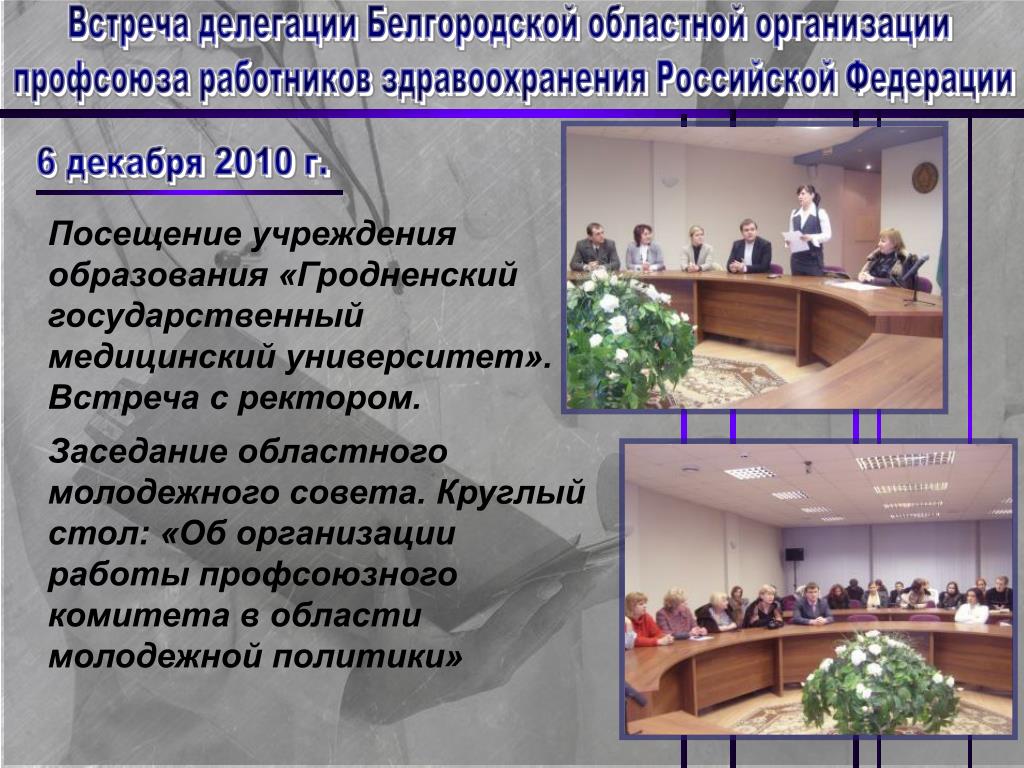 Встреча делегации Белгородской областной организации профсоюза работников здравоохранения Российской Федерации

6 декабря 2010 г.

Посещение учреждения образования «Гродненский государственный медицинский университет». Встреча с ректором.

Заседание областного молодежного совета. Круглый стол: «Об организации работы профсоюзного комитета в области молодежной политики»